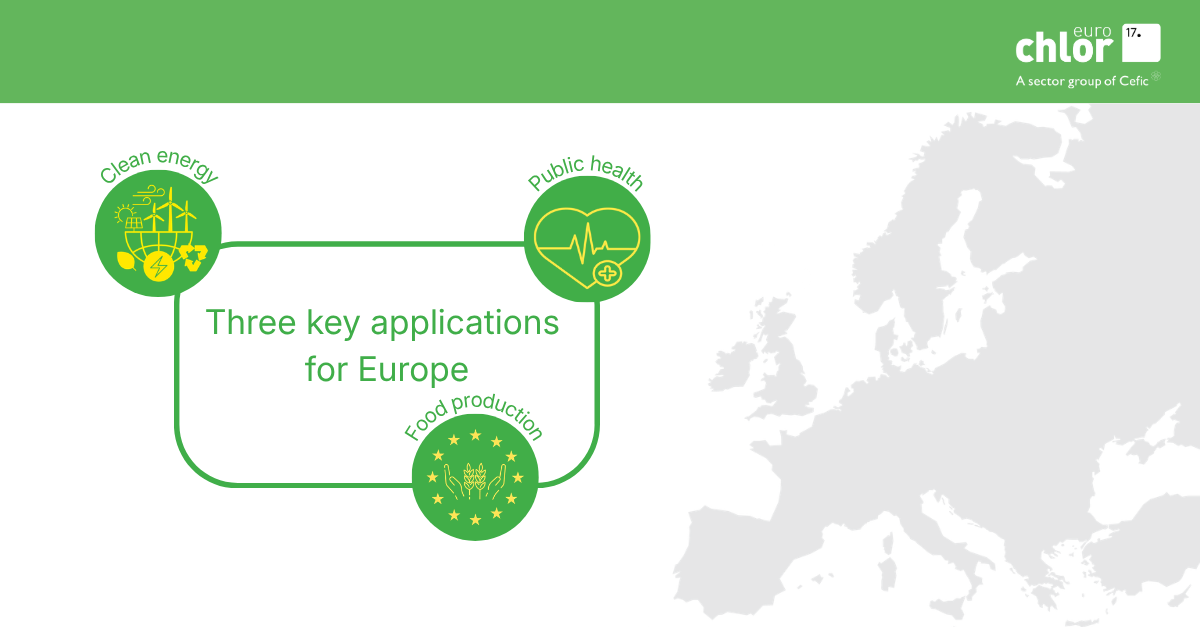 euro chlor 17.
A sector group of Cefic

Clean energy

Public health

Three key applications for Europe

Food production